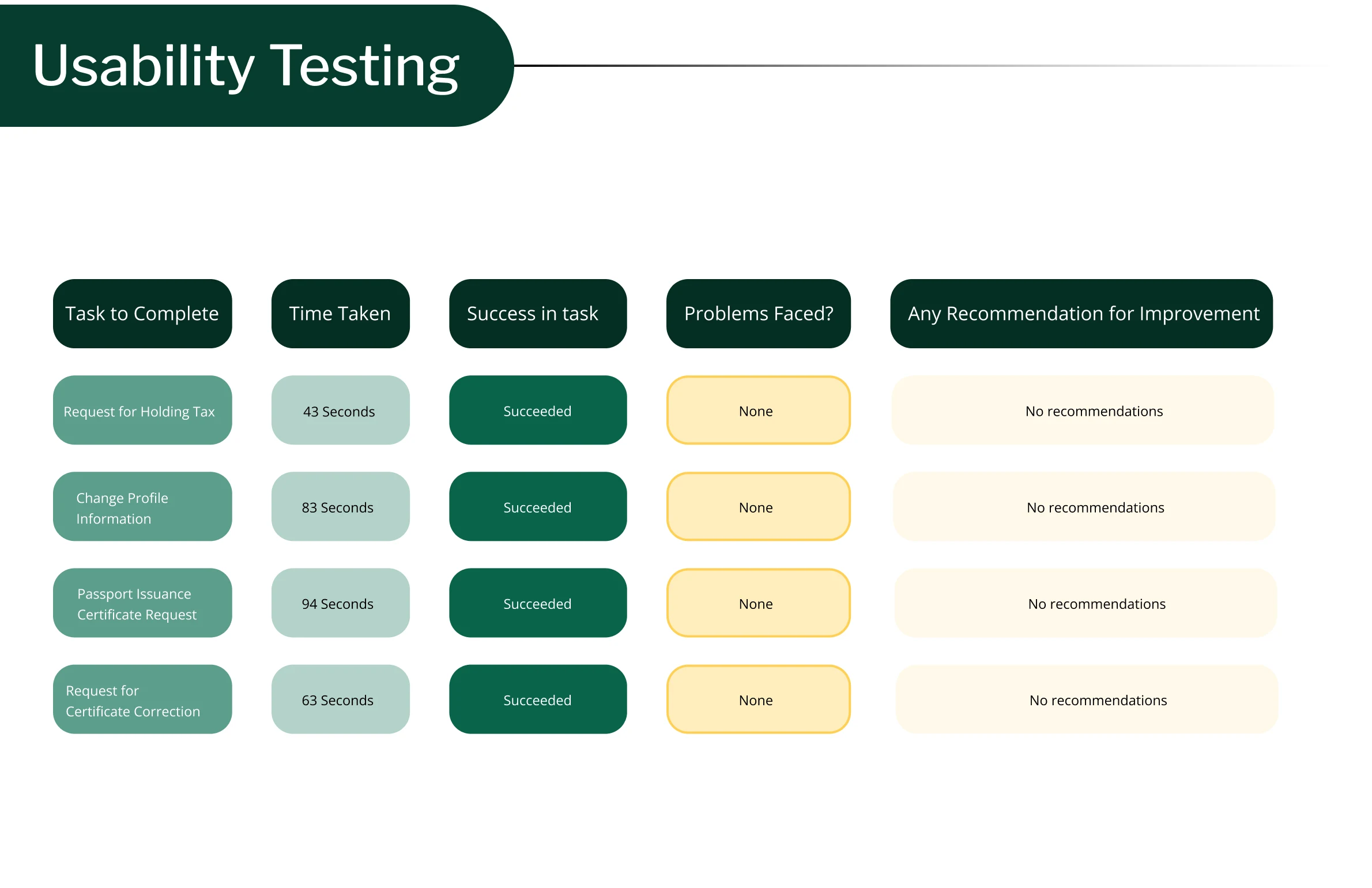 Usability Testing

| Task to Complete | Time Taken | Success in task | Problems Faced? | Any Recommendation for Improvement |
|---|---|---|---|---|
| Request for Holding Tax | 43 Seconds | Succeeded | None | No recommendations |
| Change Profile Information | 83 Seconds | Succeeded | None | No recommendations |
| Passport Issuance Certificate Request | 94 Seconds | Succeeded | None | No recommendations |
| Request for Certificate Correction | 63 Seconds | Succeeded | None | No recommendations |